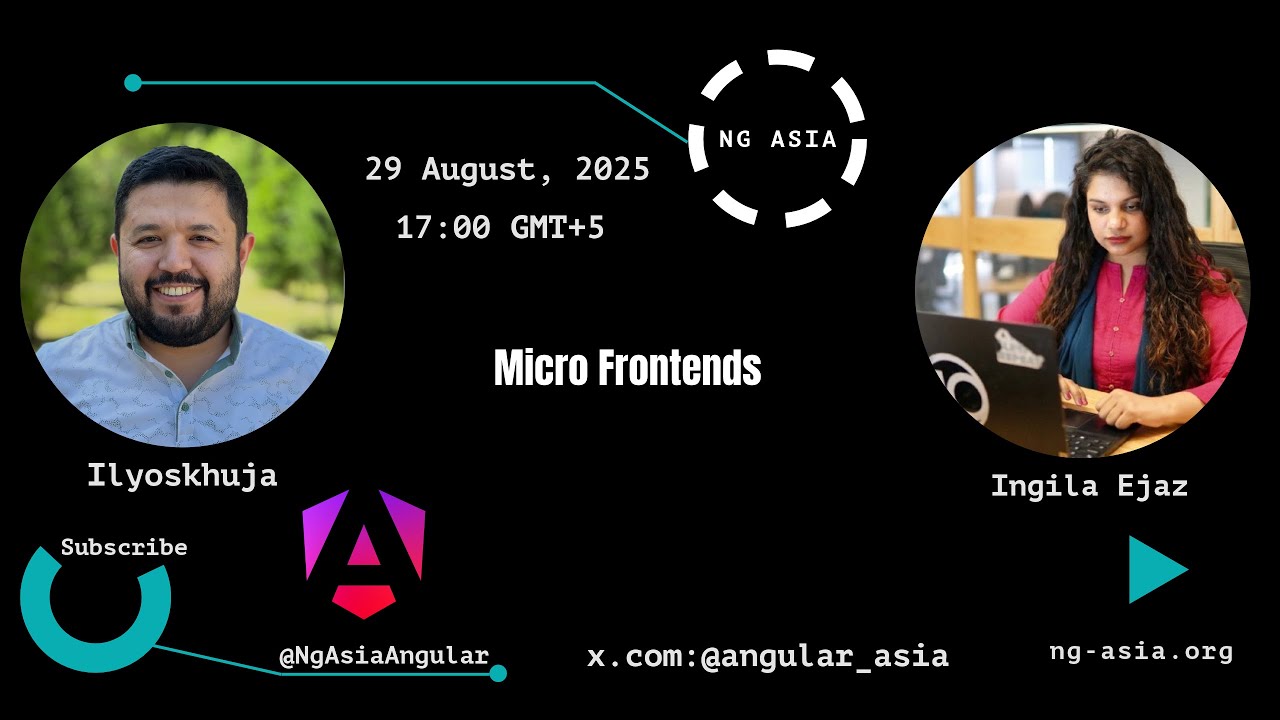 NG ASIA

29 August, 2025

17:00 GMT+5

Micro Frontends

Ilyoskhuja

Ingila Ejaz

Subscribe

@NgAsiaAngular

x.com:@angular_asia

ng-asia.org